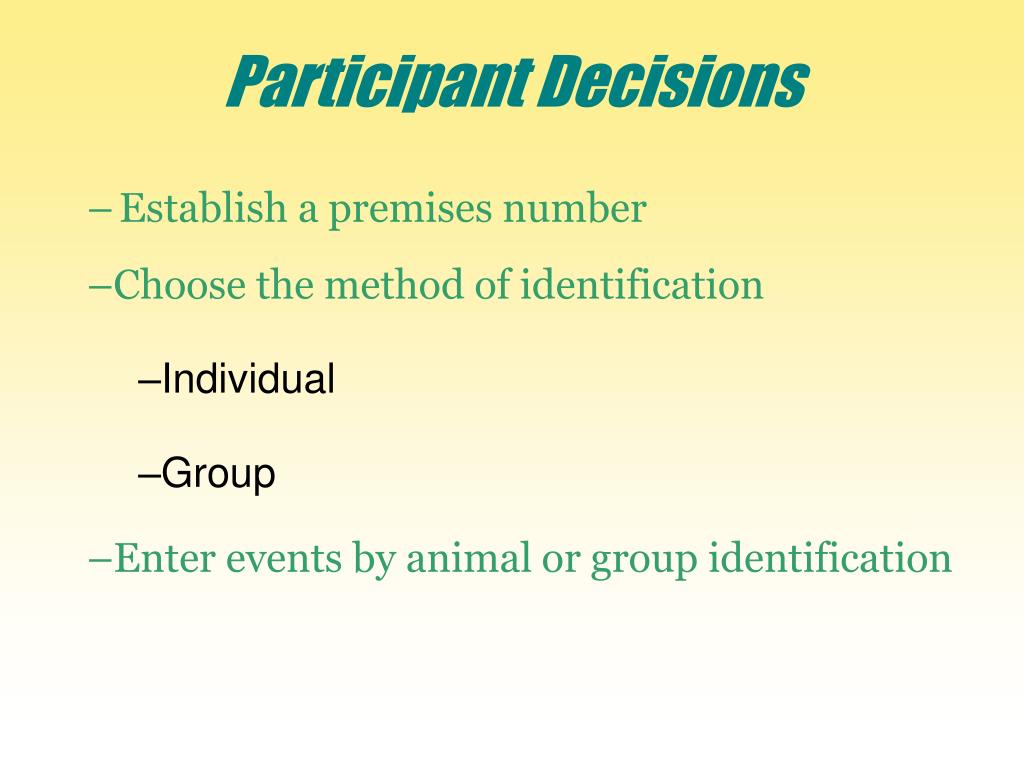 Participant Decisions

– Establish a premises number

–Choose the method of identification

–Individual

–Group

–Enter events by animal or group identification